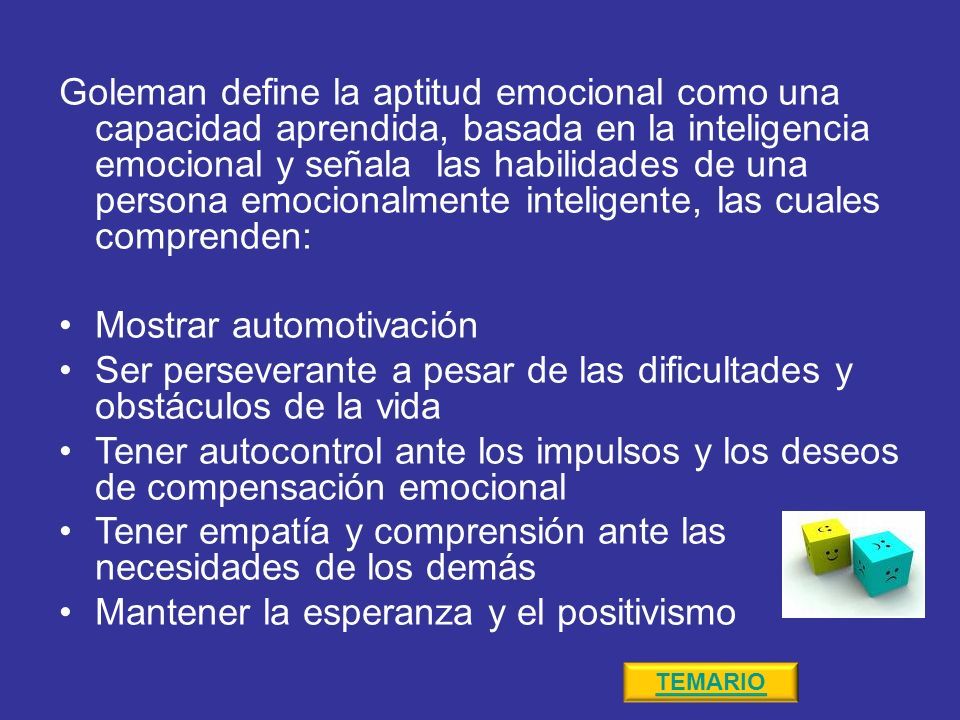 Goleman define la aptitud emocional como una capacidad aprendida, basada en la inteligencia emocional y señala  las habilidades de una persona emocionalmente inteligente, las cuales comprenden:

• Mostrar automotivación
• Ser perseverante a pesar de las dificultades y obstáculos de la vida
• Tener autocontrol ante los impulsos y los deseos de compensación emocional
• Tener empatía y comprensión ante las necesidades de los demás
• Mantener la esperanza y el positivismo

TEMARIO